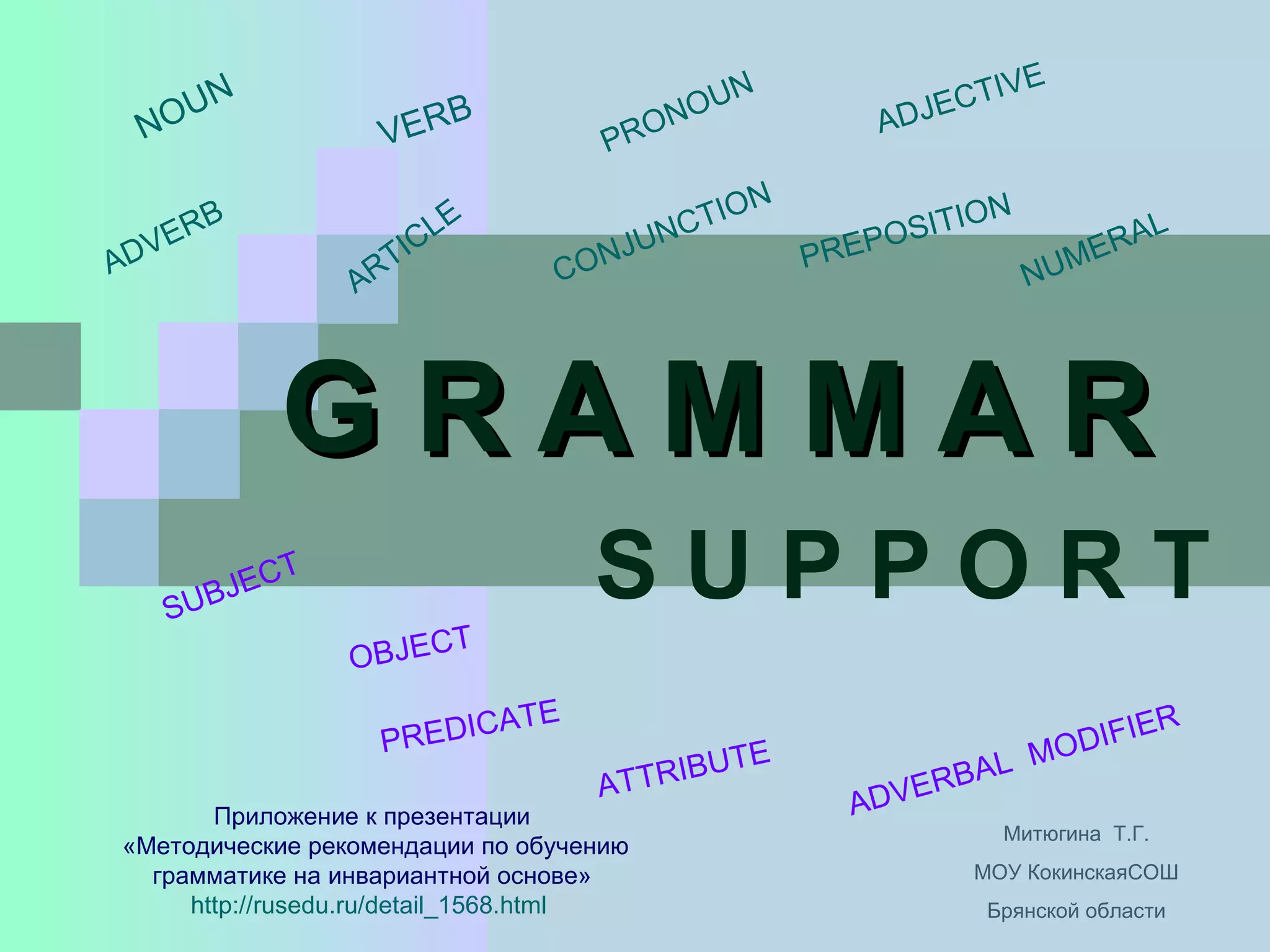 NOUN VERB PRONOUN ADJECTIVE

ADVERB ARTICLE CONJUNCTION PREPOSITION NUMERAL

GRAMMAR

SUPPORT

SUBJECT

OBJECT

PREDICATE

ATTRIBUTE

ADVERBAL MODIFIER

Приложение к презентации «Методические рекомендации по обучению грамматике на инвариантной основе»
http://rusedu.ru/detail_1568.html

Митюгина Т.Г.
МОУ КокинскаяСОШ
Брянской области